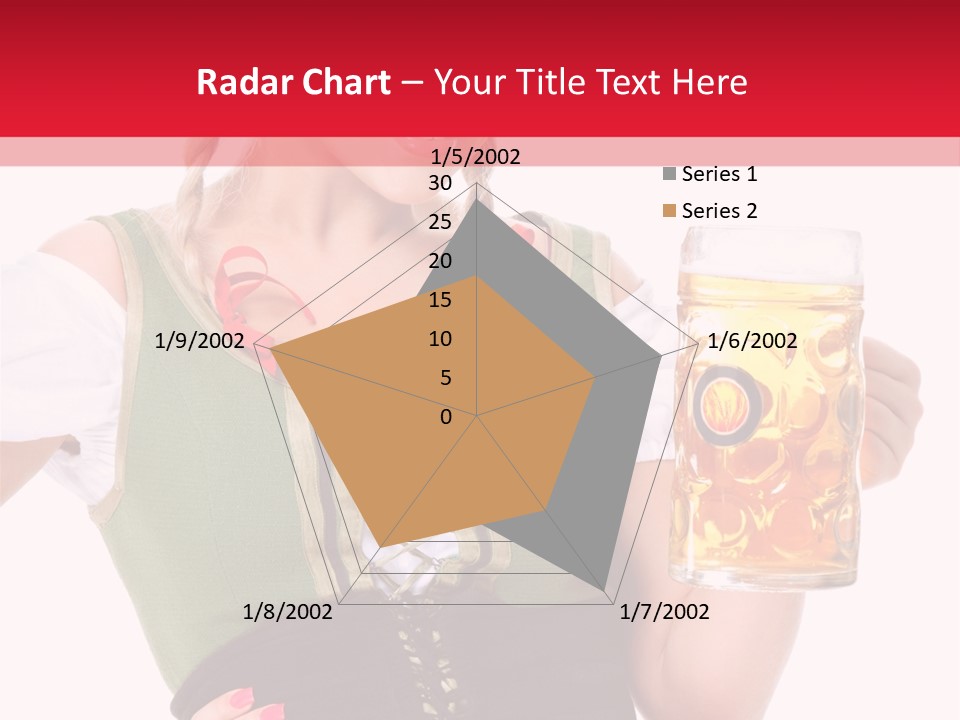 Radar Chart – Your Title Text Here

1/5/2002

30
25
20
15
10
5
0

Series 1
Series 2

1/6/2002
1/7/2002
1/8/2002
1/9/2002